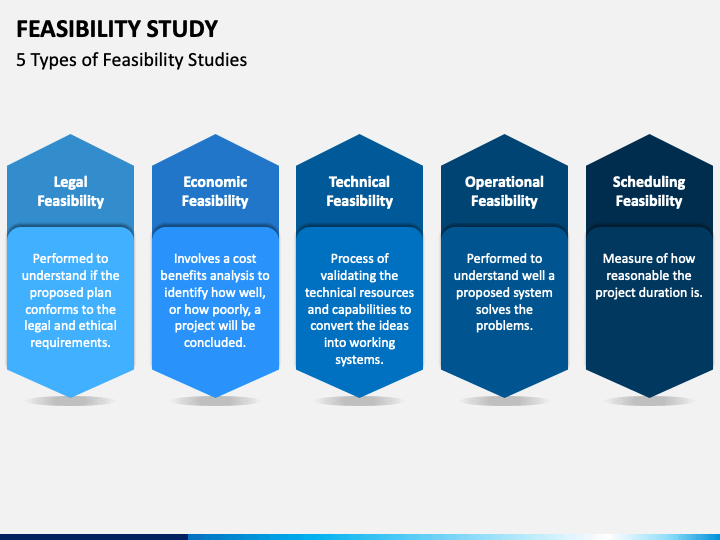 FEASIBILITY STUDY

5 Types of Feasibility Studies

Legal Feasibility

Performed to understand if the proposed plan conforms to the legal and ethical requirements.

Economic Feasibility

Involves a cost benefits analysis to identify how well, or how poorly, a project will be concluded.

Technical Feasibility

Process of validating the technical resources and capabilities to convert the ideas into working systems.

Operational Feasibility

Performed to understand well a proposed system solves the problems.

Scheduling Feasibility

Measure of how reasonable the project duration is.